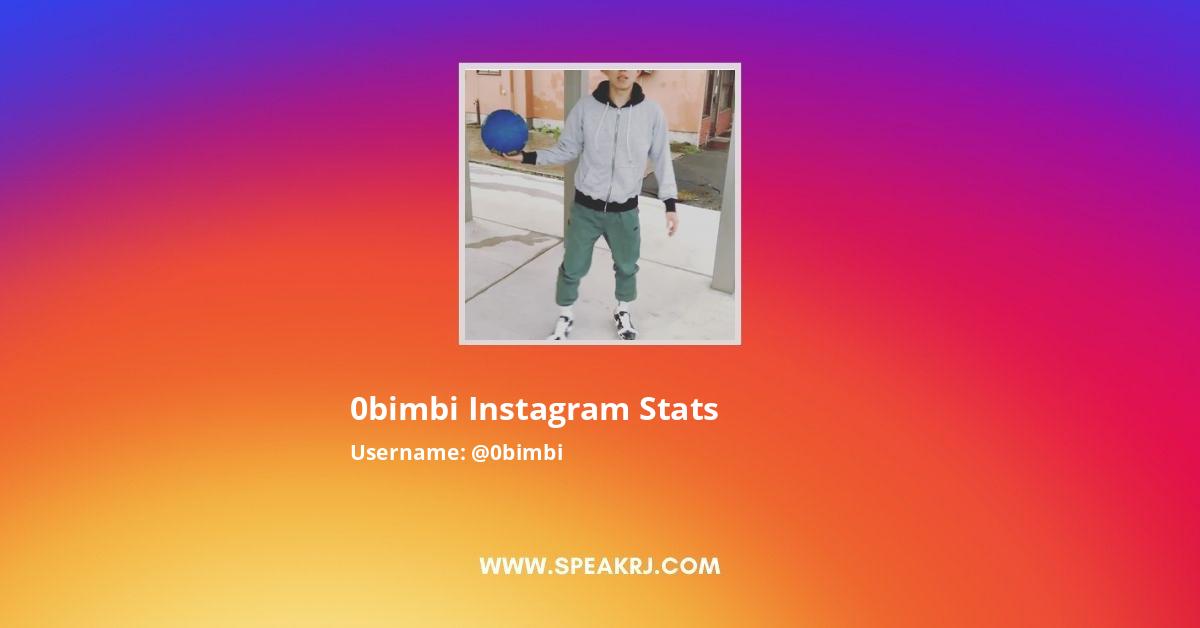 0bimbi Instagram Stats

Username: @0bimbi

WWW.SPEAKRJ.COM